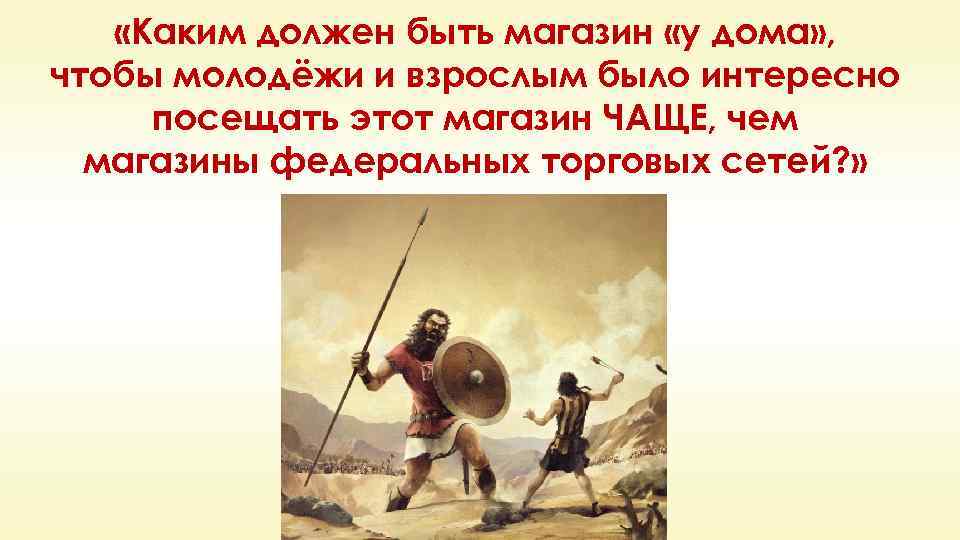 «Каким должен быть магазин «у дома», чтобы молодёжи и взрослым было интересно посещать этот магазин ЧАЩЕ, чем магазины федеральных торговых сетей?»